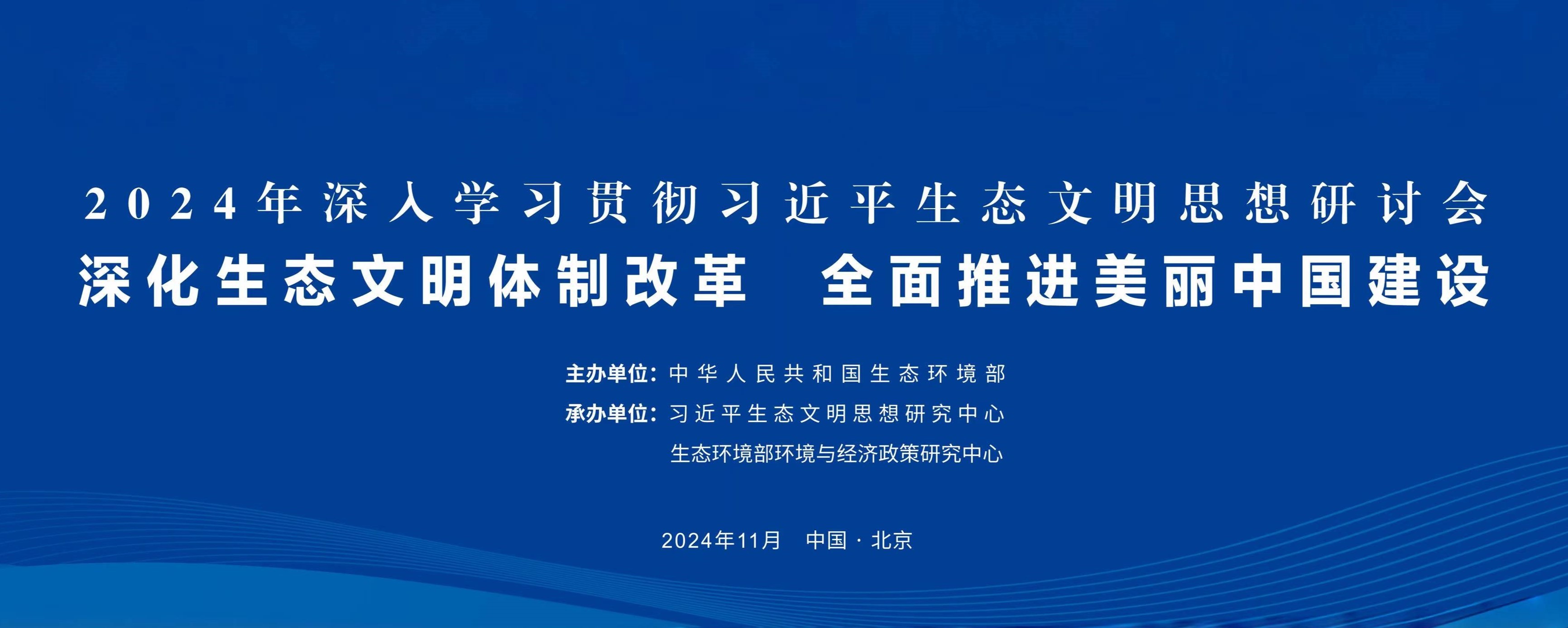 2024年深入学习贯彻习近平生态文明思想研讨会

深化生态文明体制改革　全面推进美丽中国建设

主办单位：中华人民共和国生态环境部
承办单位：习近平生态文明思想研究中心
生态环境部环境与经济政策研究中心

2024年11月　中国 · 北京